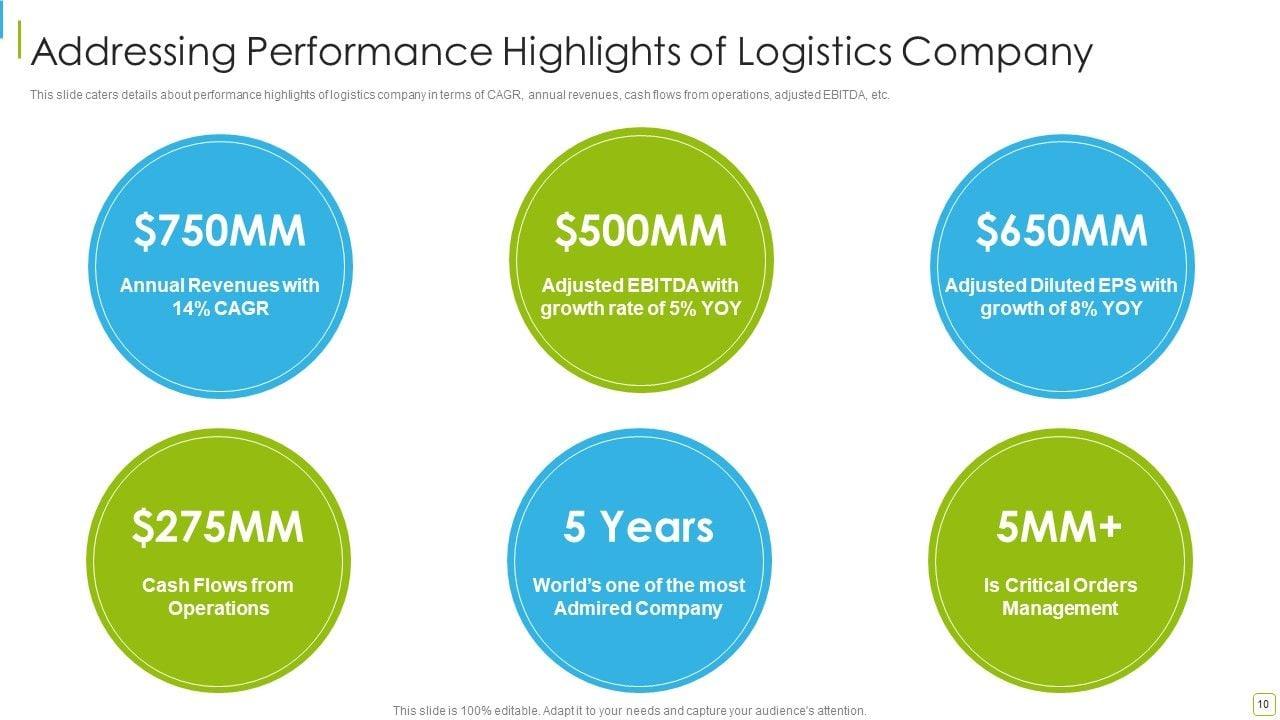 Addressing Performance Highlights of Logistics Company

This slide caters details about performance highlights of logistics company in terms of CAGR, annual revenues, cash flows from operations, adjusted EBITDA, etc.

$750MM
Annual Revenues with 14% CAGR

$500MM
Adjusted EBITDA with growth rate of 5% YOY

$650MM
Adjusted Diluted EPS with growth of 8% YOY

$275MM
Cash Flows from Operations

5 Years
World's one of the most Admired Company

5MM+
Is Critical Orders Management

This slide is 100% editable. Adapt it to your needs and capture your audience's attention.

10